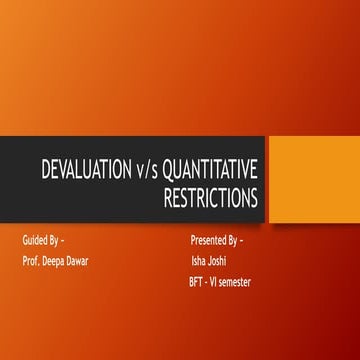 DEVALUATION v/s QUANTITATIVE RESTRICTIONS

Guided By –
Prof. Deepa Dawar

Presented By –
Isha Joshi
BFT - VI semester